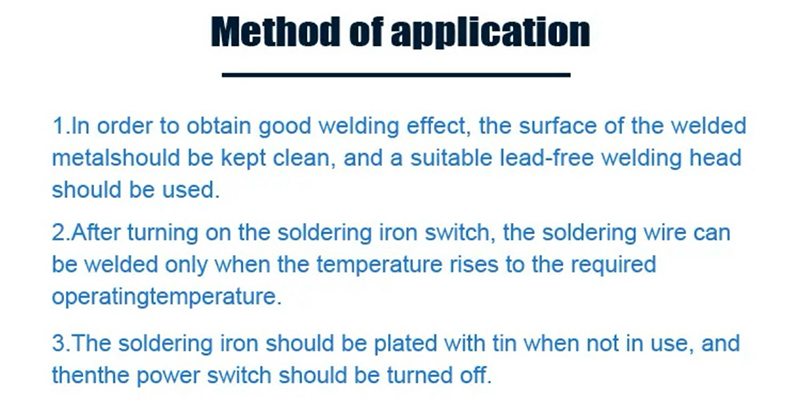 Method of application

1.In order to obtain good welding effect, the surface of the welded metalshould be kept clean, and a suitable lead-free welding head should be used.

2.After turning on the soldering iron switch, the soldering wire can be welded only when the temperature rises to the required operatingtemperature.

3.The soldering iron should be plated with tin when not in use, and thenthe power switch should be turned off.